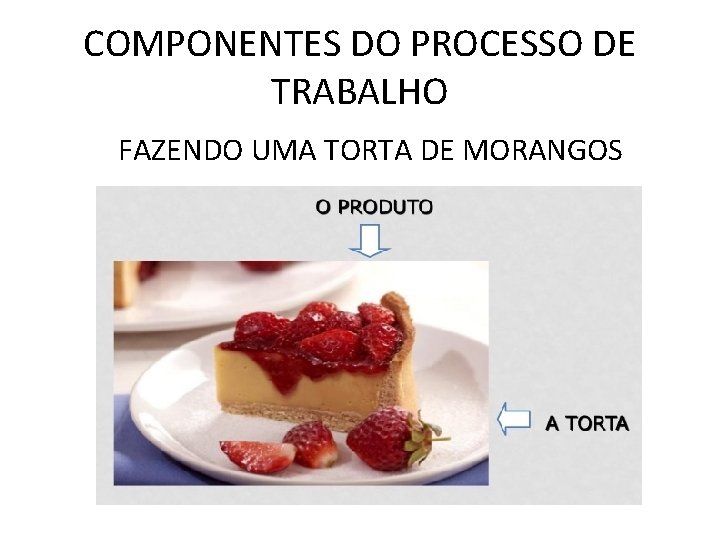 COMPONENTES DO PROCESSO DE TRABALHO

FAZENDO UMA TORTA DE MORANGOS

O PRODUTO

A TORTA